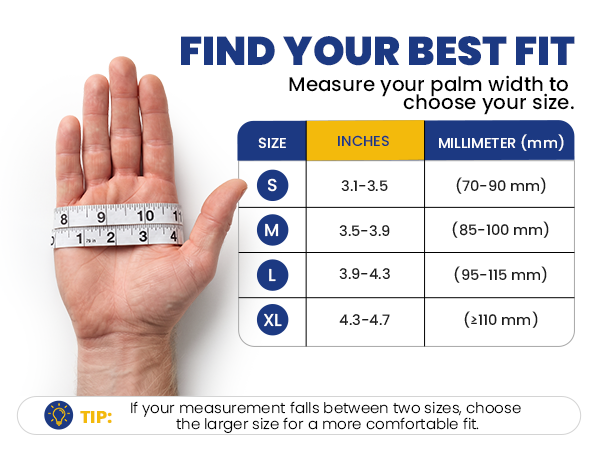 FIND YOUR BEST FIT

Measure your palm width to choose your size.

8 9 10 11
1 2 3 4

| SIZE | INCHES | MILLIMETER (mm) |
|---|---|---|
| S | 3.1-3.5 | (70-90 mm) |
| M | 3.5-3.9 | (85-100 mm) |
| L | 3.9-4.3 | (95-115 mm) |
| XL | 4.3-4.7 | (≥110 mm) |

TIP: If your measurement falls between two sizes, choose the larger size for a more comfortable fit.